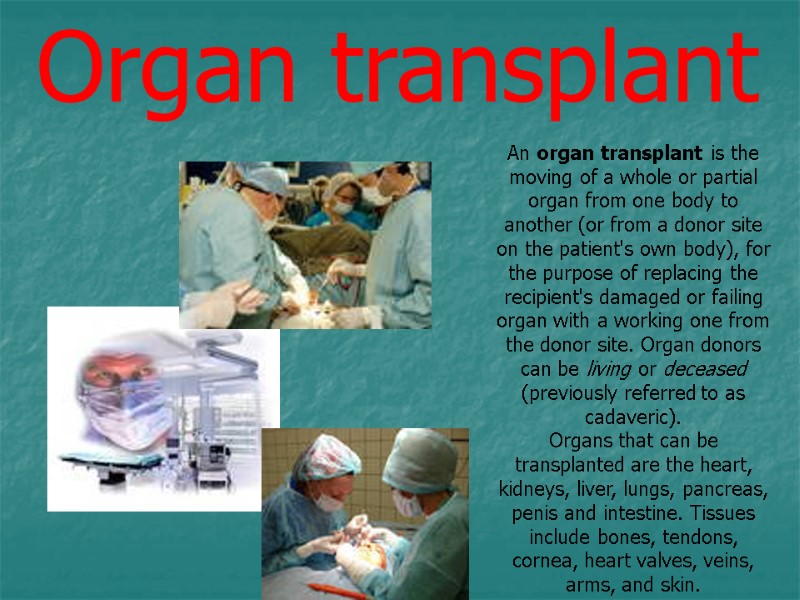 Organ transplant

An organ transplant is the moving of a whole or partial organ from one body to another (or from a donor site on the patient's own body), for the purpose of replacing the recipient's damaged or failing organ with a working one from the donor site. Organ donors can be living or deceased (previously referred to as cadaveric).
Organs that can be transplanted are the heart, kidneys, liver, lungs, pancreas, penis and intestine. Tissues include bones, tendons, cornea, heart valves, veins, arms, and skin.